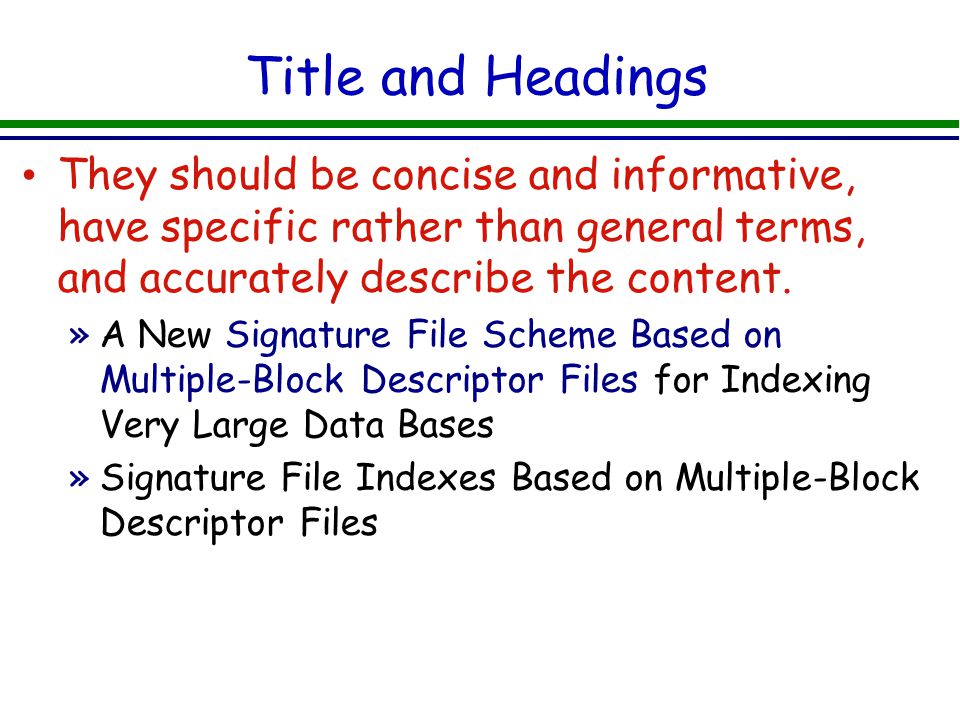 Title and Headings

• They should be concise and informative, have specific rather than general terms, and accurately describe the content.

» A New Signature File Scheme Based on Multiple-Block Descriptor Files for Indexing Very Large Data Bases

» Signature File Indexes Based on Multiple-Block Descriptor Files